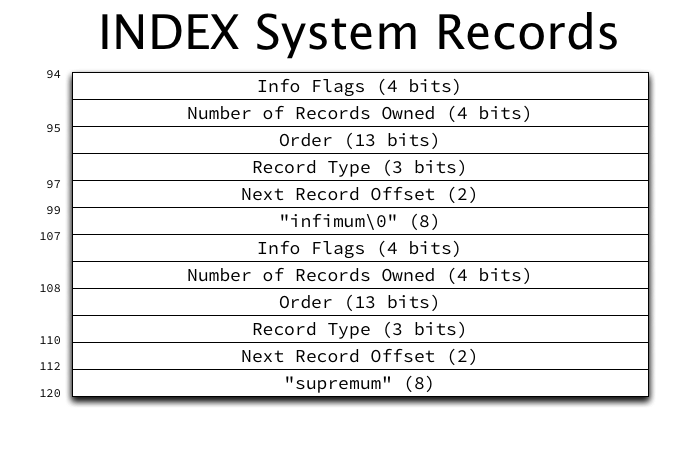 INDEX System Records

94
Info Flags (4 bits)
Number of Records Owned (4 bits)
95
Order (13 bits)
Record Type (3 bits)
97
Next Record Offset (2)
99
"infimum\0" (8)
107
Info Flags (4 bits)
Number of Records Owned (4 bits)
108
Order (13 bits)
Record Type (3 bits)
110
Next Record Offset (2)
112
"supremum" (8)
120